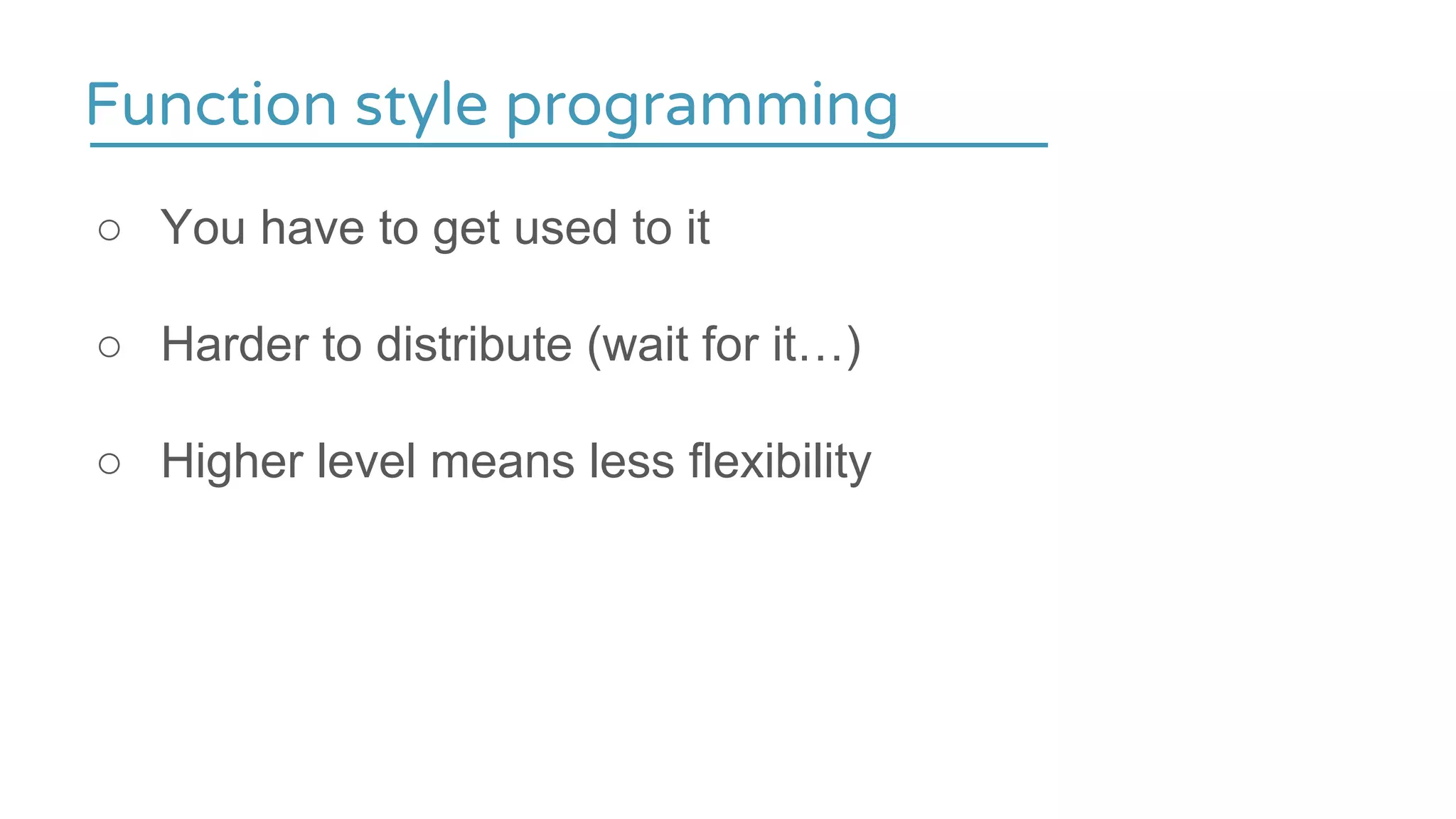 Function style programming

○ You have to get used to it

○ Harder to distribute (wait for it…)

○ Higher level means less flexibility